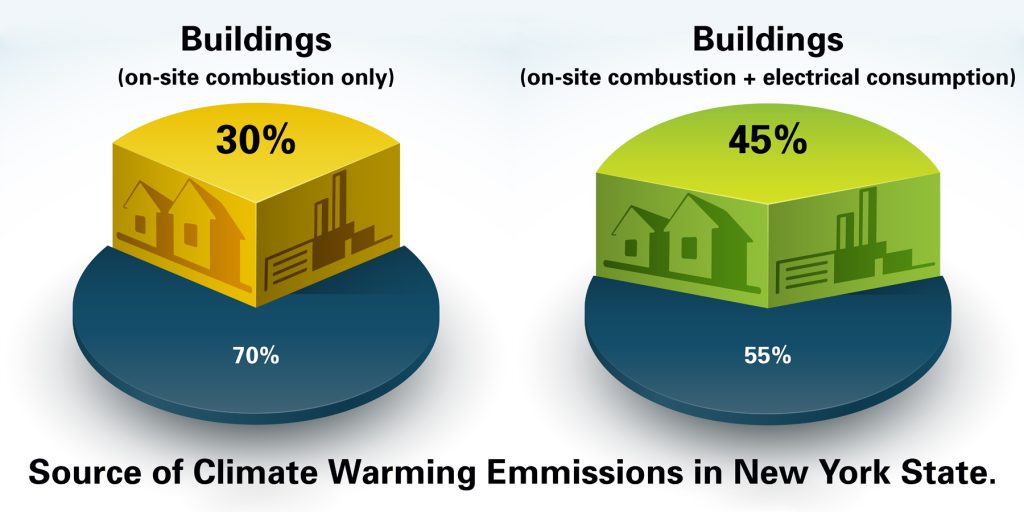 Buildings
(on-site combustion only)

30%

70%

Buildings
(on-site combustion + electrical consumption)

45%

55%

Source of Climate Warming Emmissions in New York State.